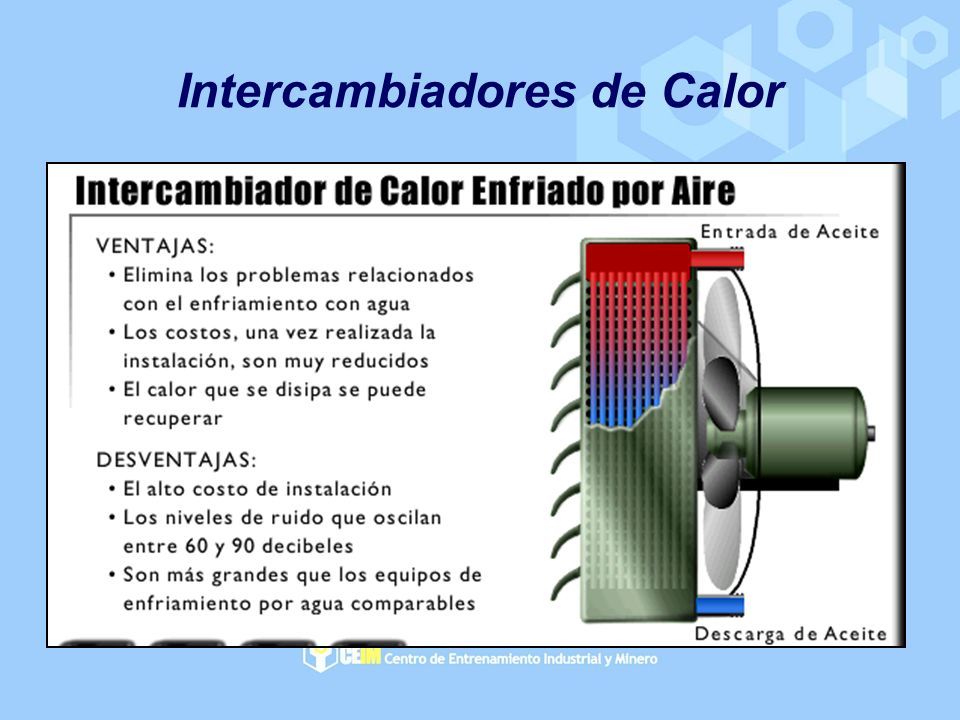 Intercambiadores de Calor

Intercambiador de Calor Enfriado por Aire

VENTAJAS:
• Elimina los problemas relacionados con el enfriamiento con agua
• Los costos, una vez realizada la instalación, son muy reducidos
• El calor que se disipa se puede recuperar

DESVENTAJAS:
• El alto costo de instalación
• Los niveles de ruido que oscilan entre 60 y 90 decibeles
• Son más grandes que los equipos de enfriamiento por agua comparables

Entrada de Aceite

Descarga de Aceite

CEIM Centro de Entrenamiento Industrial y Minero